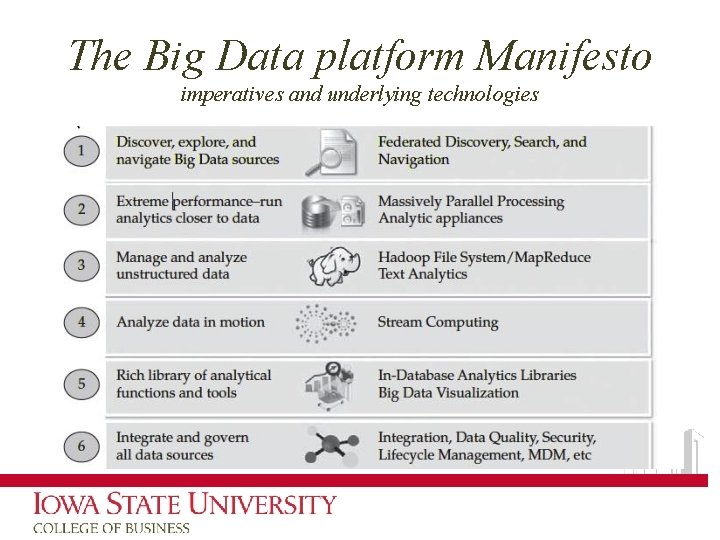 The Big Data platform Manifesto
imperatives and underlying technologies

| | | |
|---|---|---|
| 1 | Discover, explore, and navigate Big Data sources | Federated Discovery, Search, and Navigation |
| 2 | Extreme performance–run analytics closer to data | Massively Parallel Processing Analytic appliances |
| 3 | Manage and analyze unstructured data | Hadoop File System/MapReduce Text Analytics |
| 4 | Analyze data in motion | Stream Computing |
| 5 | Rich library of analytical functions and tools | In-Database Analytics Libraries Big Data Visualization |
| 6 | Integrate and govern all data sources | Integration, Data Quality, Security, Lifecycle Management, MDM, etc |

IOWA STATE UNIVERSITY
COLLEGE OF BUSINESS